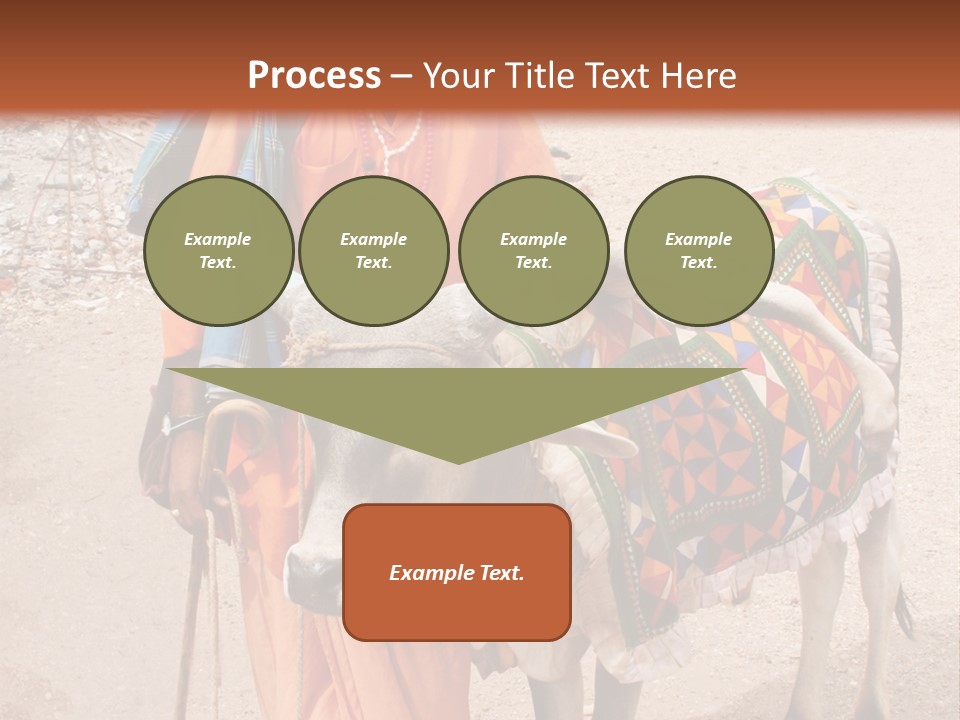 Process – Your Title Text Here

Example Text.

Example Text.

Example Text.

Example Text.

Example Text.